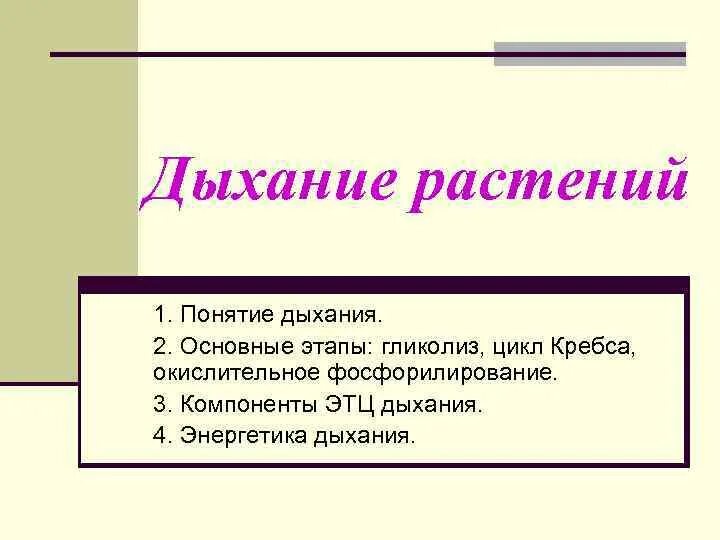 Дыхание растений

1. Понятие дыхания.

2. Основные этапы: гликолиз, цикл Кребса, окислительное фосфорилирование.

3. Компоненты ЭТЦ дыхания.

4. Энергетика дыхания.